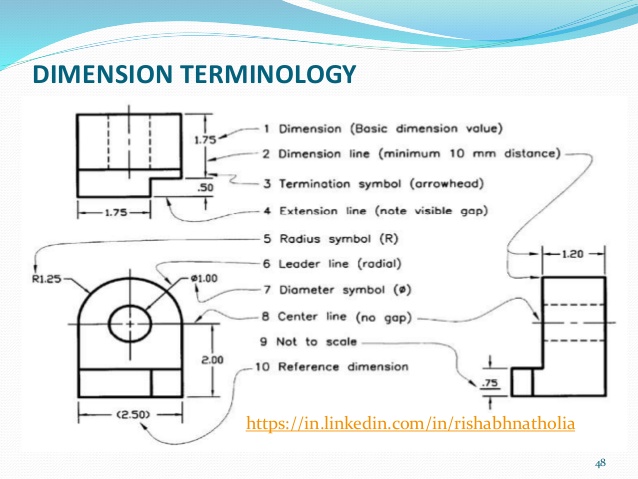 DIMENSION TERMINOLOGY

1.75

.50

1.75

1 Dimension (Basic dimension value)
2 Dimension line (minimum 10 mm distance)
3 Termination symbol (arrowhead)
4 Extension line (note visible gap)
5 Radius symbol (R)
6 Leader line (radial)
7 Diameter symbol (ø)
8 Center line (no gap)
9 Not to scale
10 Reference dimension

R1.25

ø1.00

2.00

(2.50)

1.20

.75

https://in.linkedin.com/in/rishabhnatholia

48